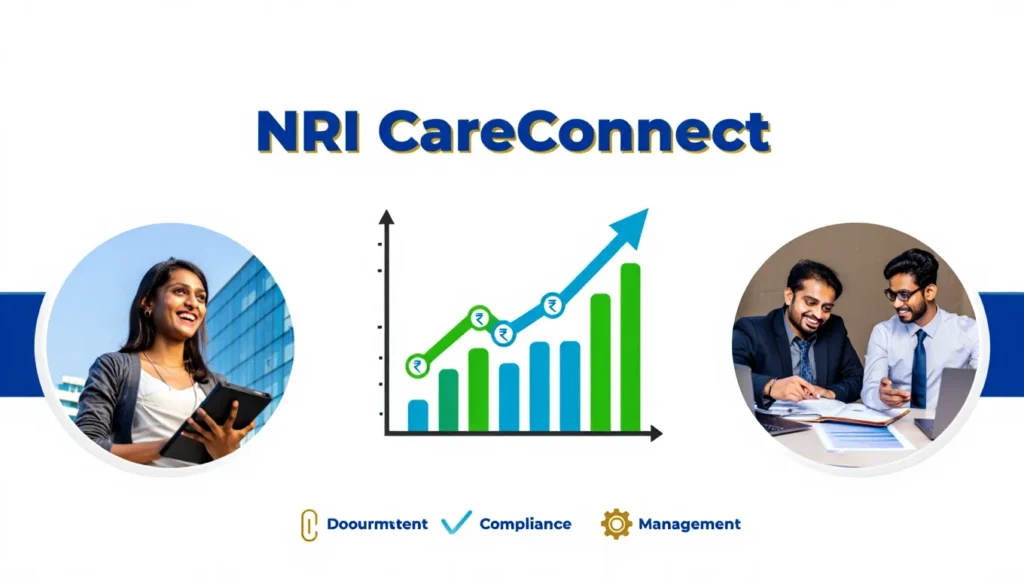 NRI CareConnect

₹ ₹ ₹ ₹

Doourmtent Compliance Management